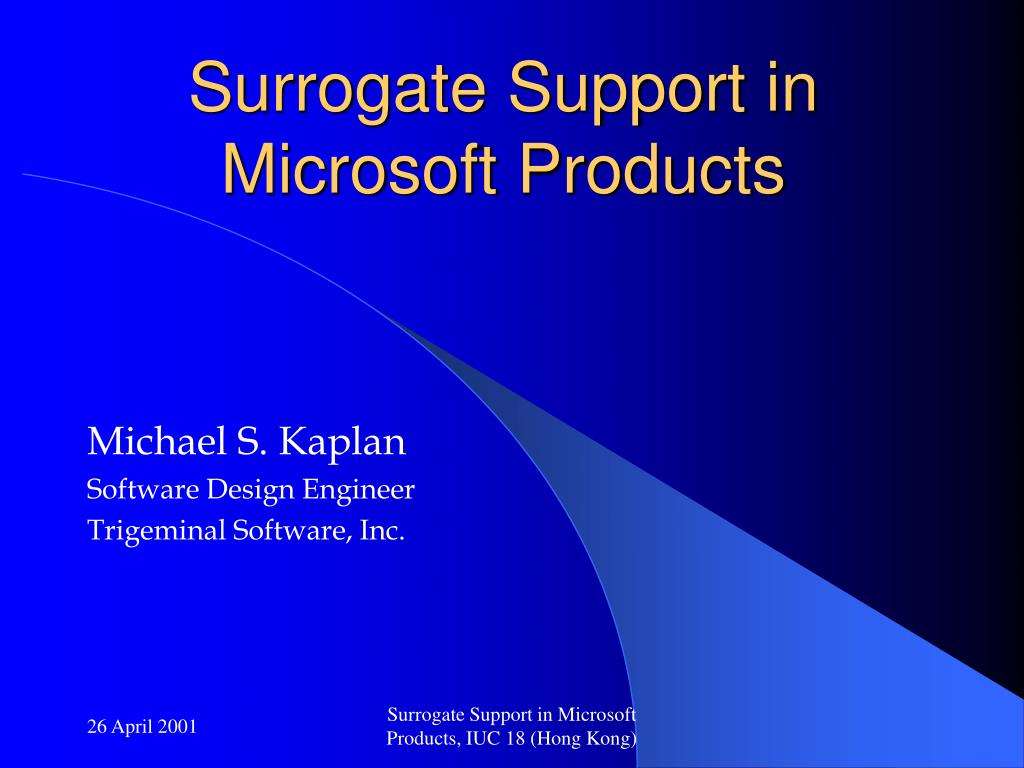 Surrogate Support in Microsoft Products

Michael S. Kaplan
Software Design Engineer
Trigeminal Software, Inc.

26 April 2001

Surrogate Support in Microsoft Products, IUC 18 (Hong Kong)